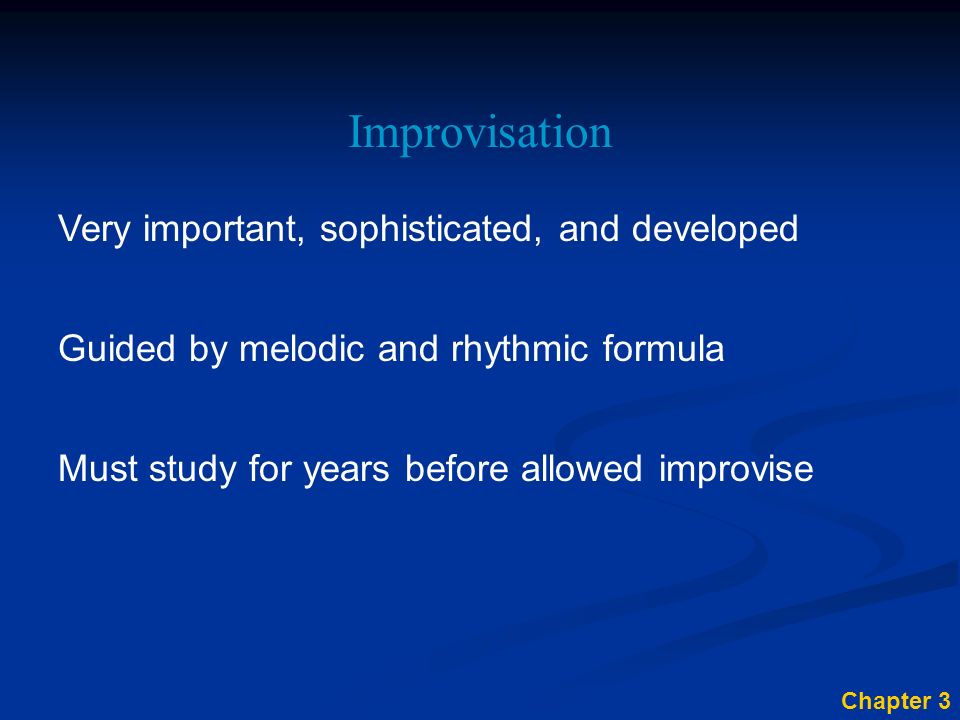 Improvisation

Very important, sophisticated, and developed

Guided by melodic and rhythmic formula

Must study for years before allowed improvise

Chapter 3